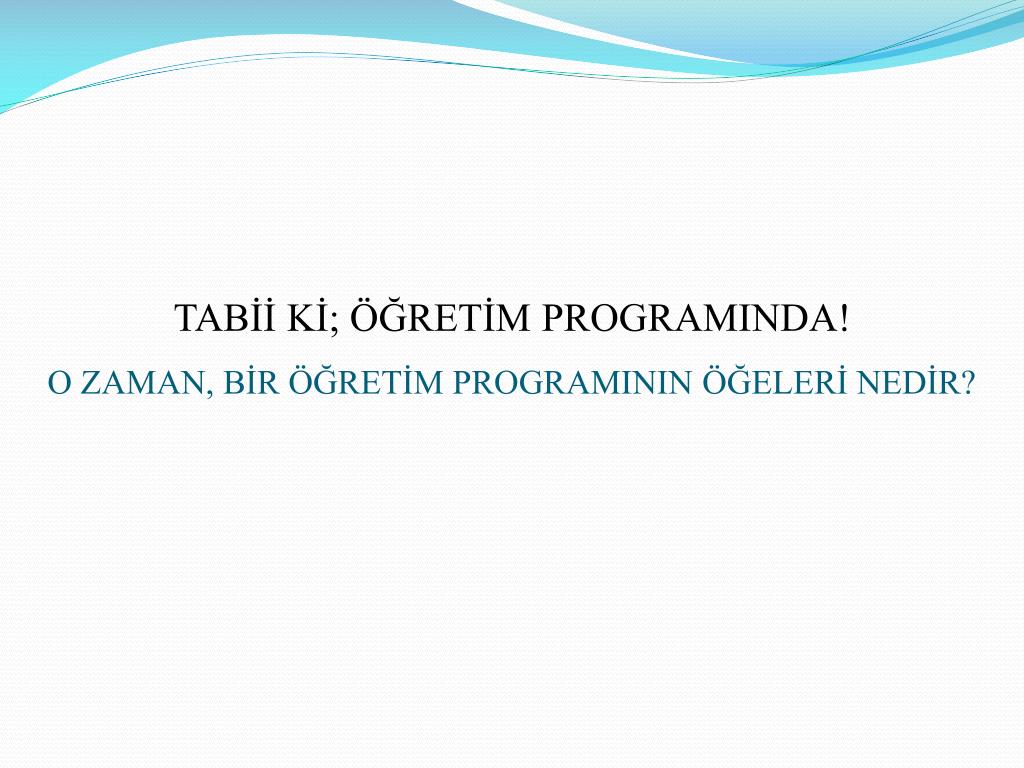 TABİİ Kİ; ÖĞRETİM PROGRAMINDA!

O ZAMAN, BİR ÖĞRETİM PROGRAMININ ÖĞELERİ NEDİR?